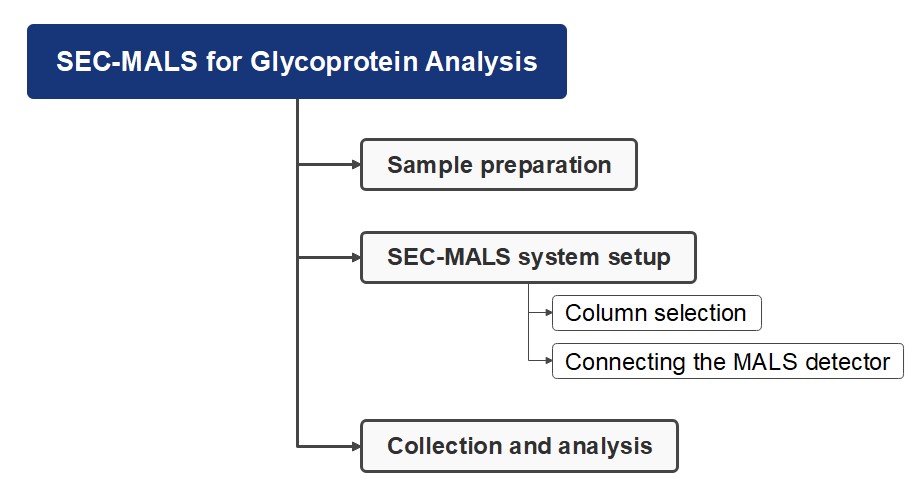 SEC-MALS for Glycoprotein Analysis

Sample preparation

SEC-MALS system setup

Column selection

Connecting the MALS detector

Collection and analysis